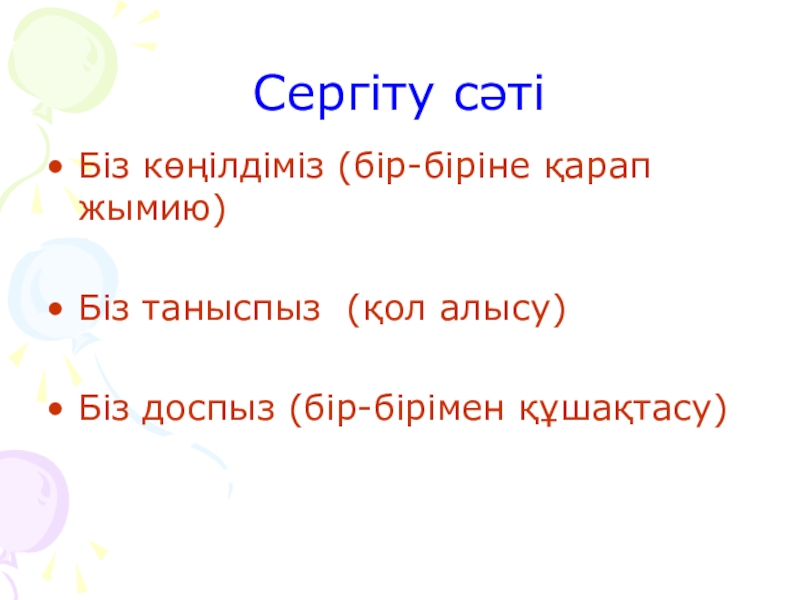 Сергіту сәті

• Біз көңілдіміз (бір-біріне қарап жымию)

• Біз таныспыз  (қол алысу)

• Біз доспыз (бір-бірімен құшақтасу)